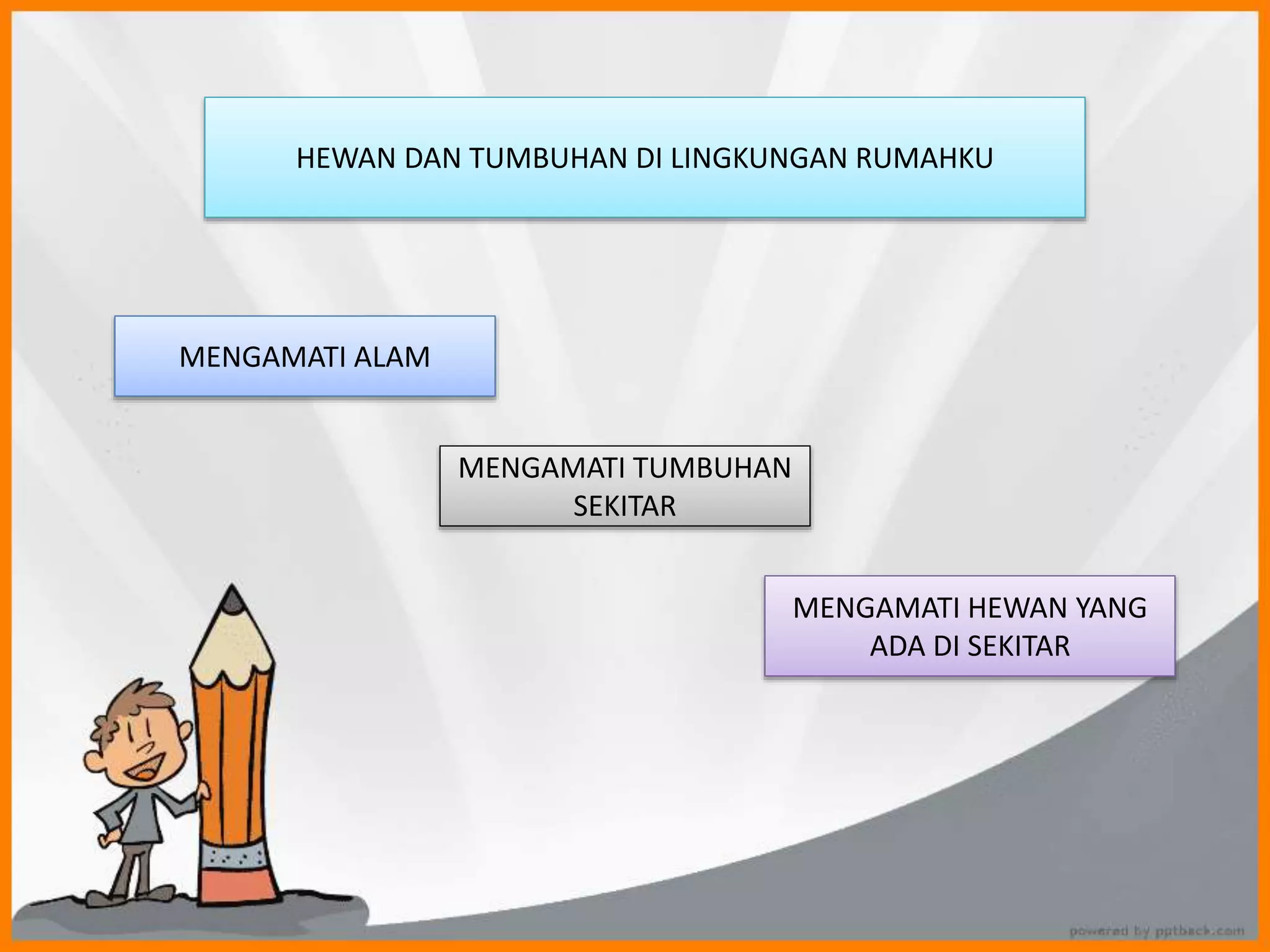 HEWAN DAN TUMBUHAN DI LINGKUNGAN RUMAHKU

MENGAMATI ALAM

MENGAMATI TUMBUHAN SEKITAR

MENGAMATI HEWAN YANG ADA DI SEKITAR

powered by pptback.com